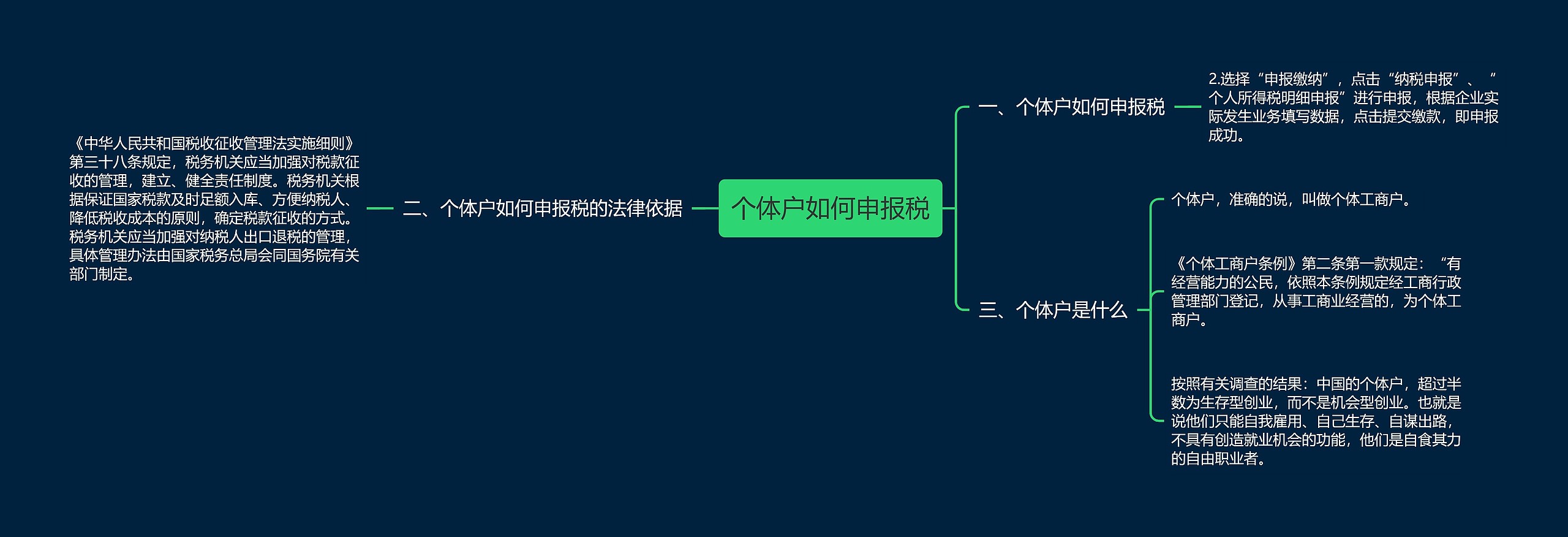 个体户如何申报税

一、个体户如何申报税

2.选择“申报缴纳”，点击“纳税申报”、“个人所得税明细申报”进行申报，根据企业实际发生业务填写数据，点击提交缴款，即申报成功。

二、个体户如何申报税的法律依据

《中华人民共和国税收征收管理法实施细则》第三十八条规定，税务机关应当加强对税款征收的管理，建立、健全责任制度。税务机关根据保证国家税款及时足额入库、方便纳税人、降低税收成本的原则，确定税款征收的方式。税务机关应当加强对纳税人出口退税的管理，具体管理办法由国家税务总局会同国务院有关部门制定。

三、个体户是什么

个体户，准确的说，叫做个体工商户。

《个体工商户条例》第二条第一款规定：“有经营能力的公民，依照本条例规定经工商行政管理部门登记，从事工商业经营的，为个体工商户。

按照有关调查的结果：中国的个体户，超过半数为生存型创业，而不是机会型创业。也就是说他们只能自我雇用、自己生存、自谋出路，不具有创造就业机会的功能，他们是自食其力的自由职业者。